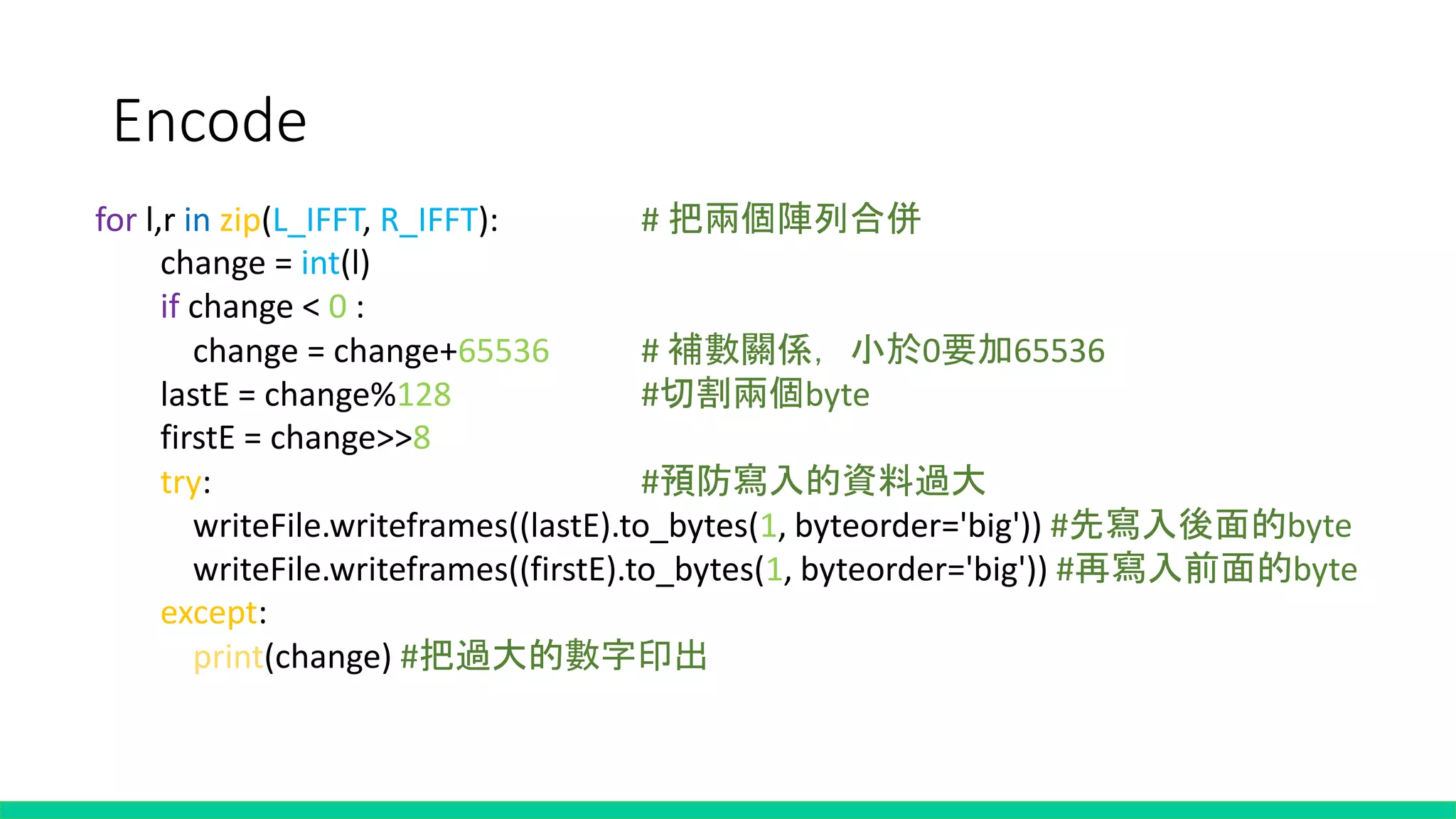 Encode

for l,r in zip(L_IFFT, R_IFFT): # 把兩個陣列合併
change = int(l)
if change < 0 :
change = change+65536 # 補數關係, 小於0要加65536
lastE = change%128 #切割兩個byte
firstE = change>>8
try: #預防寫入的資料過大
writeFile.writeframes((lastE).to_bytes(1, byteorder='big')) #先寫入後面的byte
writeFile.writeframes((firstE).to_bytes(1, byteorder='big')) #再寫入前面的byte
except:
print(change) #把過大的數字印出